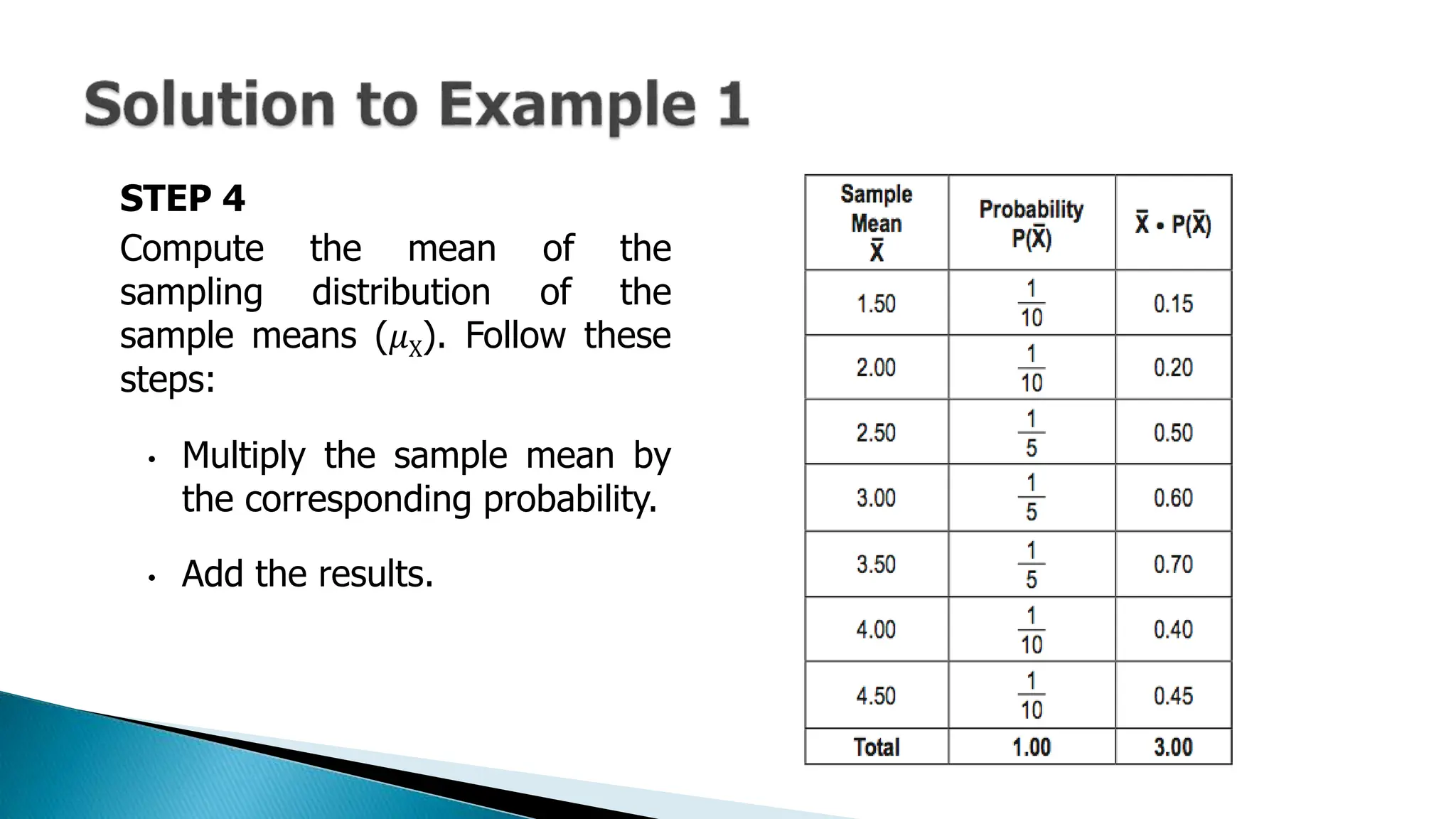 Solution to Example 1

STEP 4

Compute the mean of the sampling distribution of the sample means ($\mu_X$). Follow these steps:

• Multiply the sample mean by the corresponding probability.

• Add the results.

| Sample Mean $\bar{X}$ | Probability $P(\bar{X})$ | $\bar{X} \cdot P(\bar{X})$ |
|---|---|---|
| 1.50 | $\frac{1}{10}$ | 0.15 |
| 2.00 | $\frac{1}{10}$ | 0.20 |
| 2.50 | $\frac{1}{5}$ | 0.50 |
| 3.00 | $\frac{1}{5}$ | 0.60 |
| 3.50 | $\frac{1}{5}$ | 0.70 |
| 4.00 | $\frac{1}{10}$ | 0.40 |
| 4.50 | $\frac{1}{10}$ | 0.45 |
| Total | 1.00 | 3.00 |